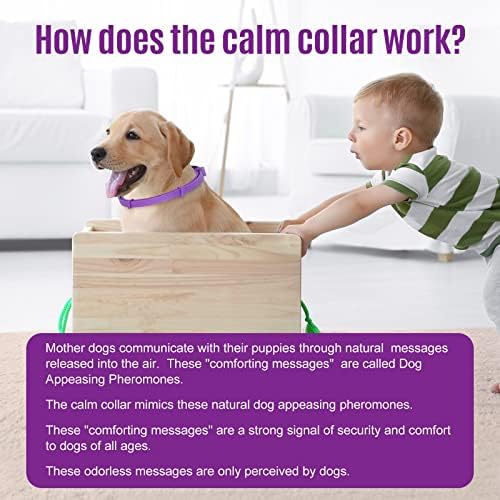 How does the calm collar work?

Mother dogs communicate with their puppies through natural messages released into the air. These "comforting messages" are called Dog Appeasing Pheromones.

The calm collar mimics these natural dog appeasing pheromones.

These "comforting messages" are a strong signal of security and comfort to dogs of all ages.

These odorless messages are only perceived by dogs.